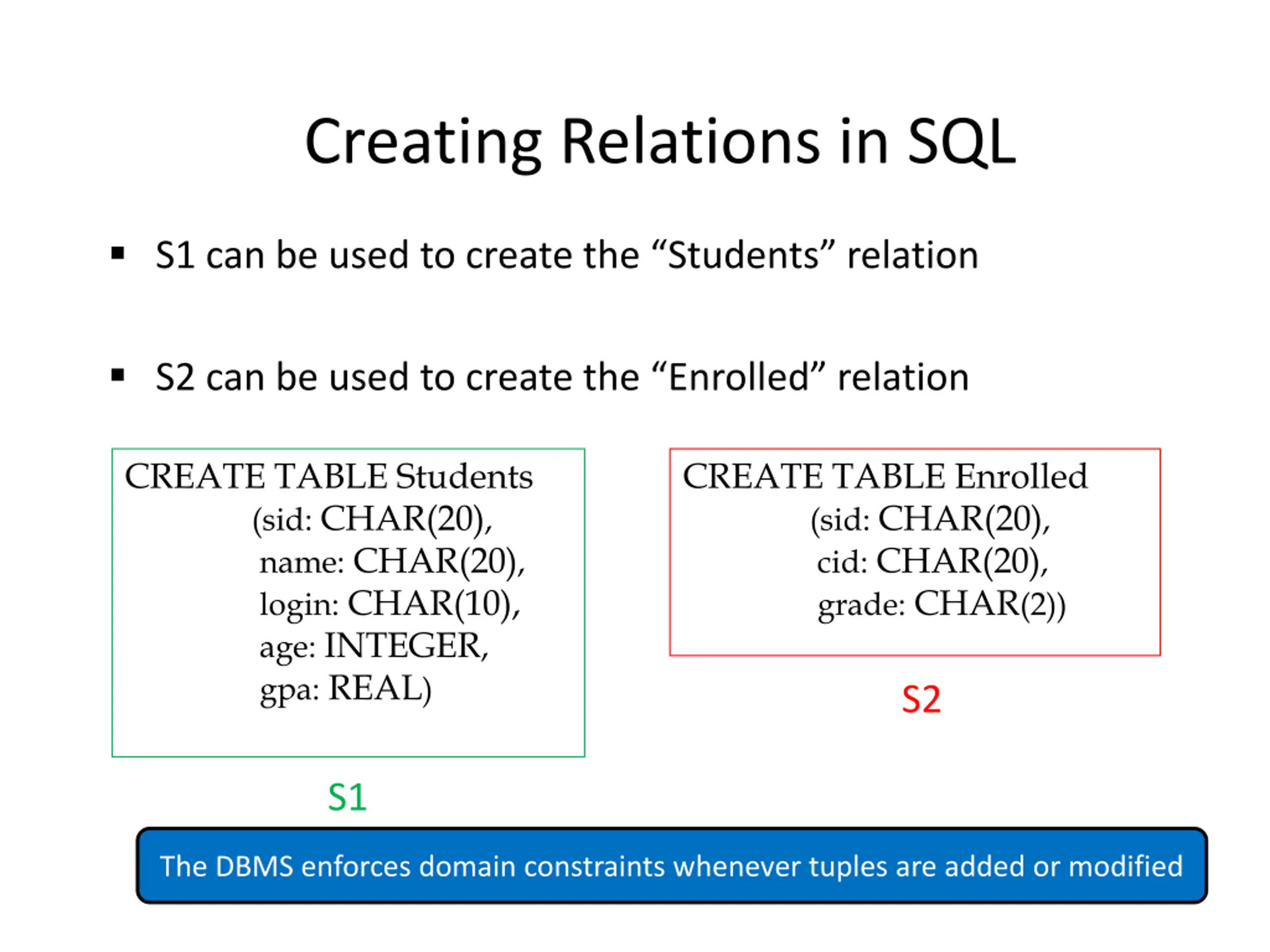 Creating Relations in SQL

▪ S1 can be used to create the “Students” relation

▪ S2 can be used to create the “Enrolled” relation

CREATE TABLE Students
(sid: CHAR(20),
name: CHAR(20),
login: CHAR(10),
age: INTEGER,
gpa: REAL)

S1

CREATE TABLE Enrolled
(sid: CHAR(20),
cid: CHAR(20),
grade: CHAR(2))

S2

The DBMS enforces domain constraints whenever tuples are added or modified